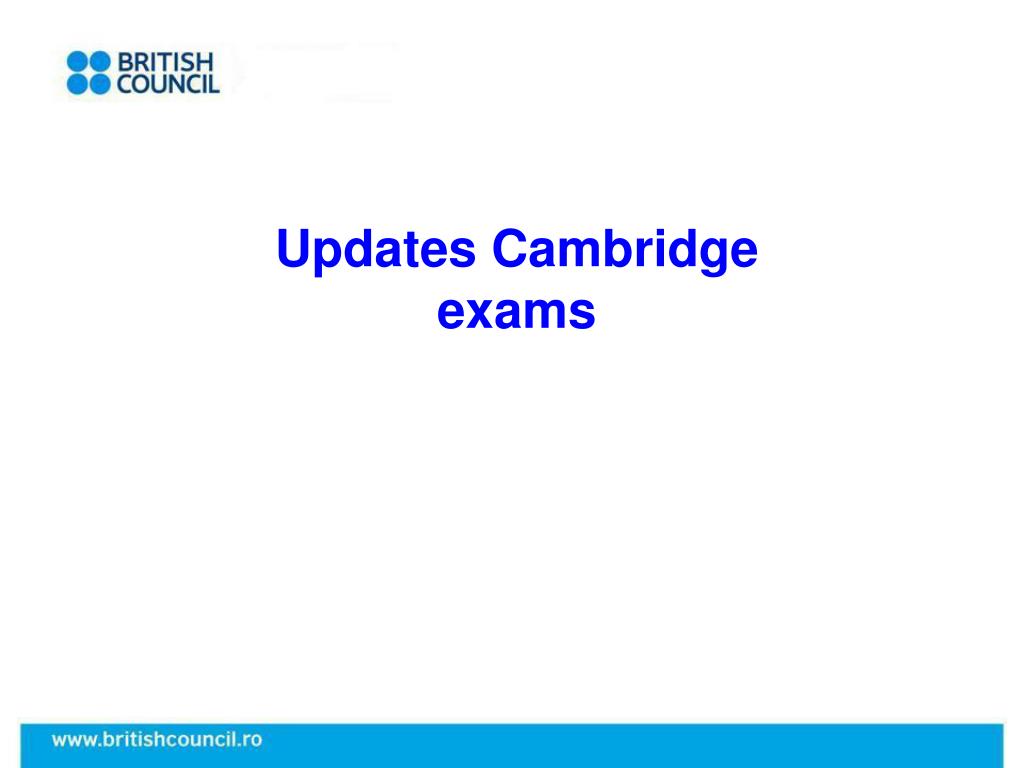 BRITISH COUNCIL

Updates Cambridge exams

www.britishcouncil.ro